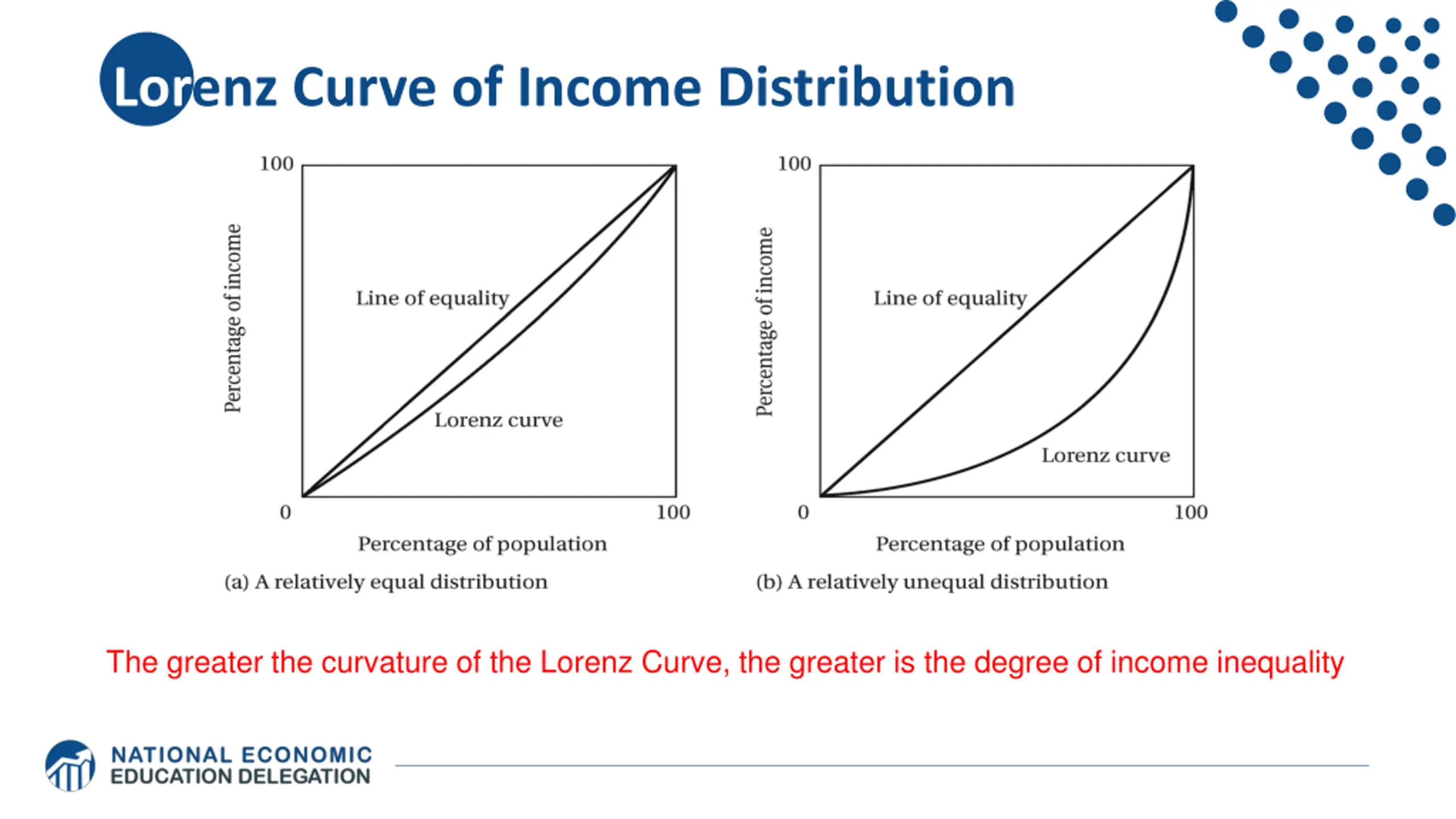 Lorenz Curve of Income Distribution

100

Percentage of income

Line of equality

Lorenz curve

0

100

Percentage of population

(a) A relatively equal distribution

100

Percentage of income

Line of equality

Lorenz curve

0

100

Percentage of population

(b) A relatively unequal distribution

The greater the curvature of the Lorenz Curve, the greater is the degree of income inequality

NATIONAL ECONOMIC
EDUCATION DELEGATION